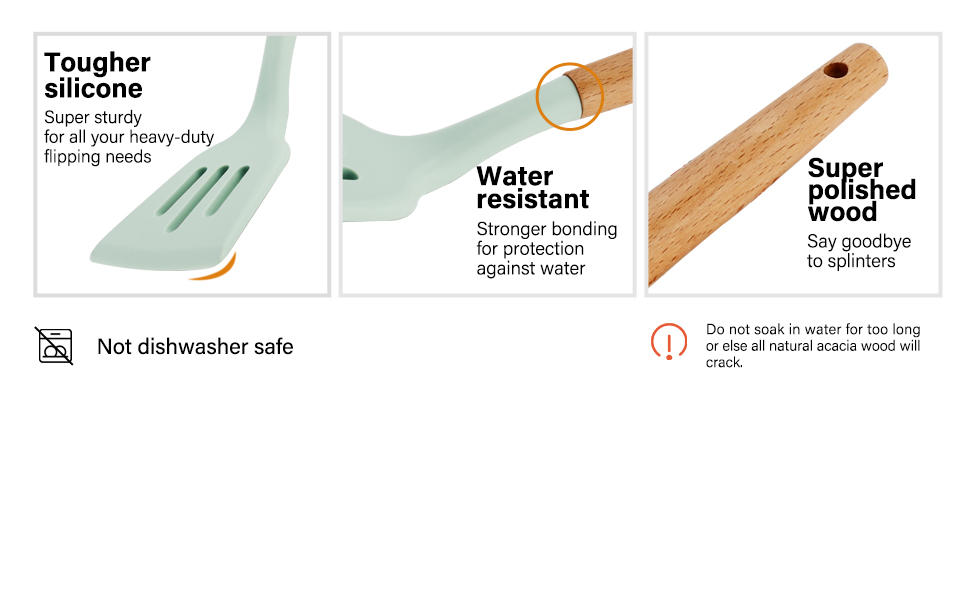 Tougher silicone

Super sturdy for all your heavy-duty flipping needs

Water resistant

Stronger bonding for protection against water

Super polished wood

Say goodbye to splinters

Not dishwasher safe

Do not soak in water for too long or else all natural acacia wood will crack.